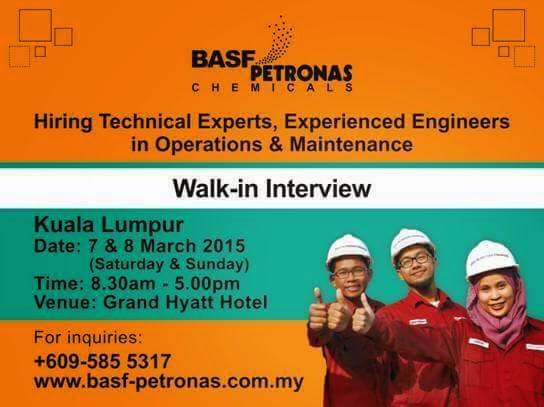 BASF PETRONAS
CHEMICALS

Hiring Technical Experts, Experienced Engineers in Operations & Maintenance

Walk-in Interview

Kuala Lumpur
Date: 7 & 8 March 2015
(Saturday & Sunday)
Time: 8.30am - 5.00pm
Venue: Grand Hyatt Hotel

For inquiries:
+609-585 5317
www.basf-petronas.com.my